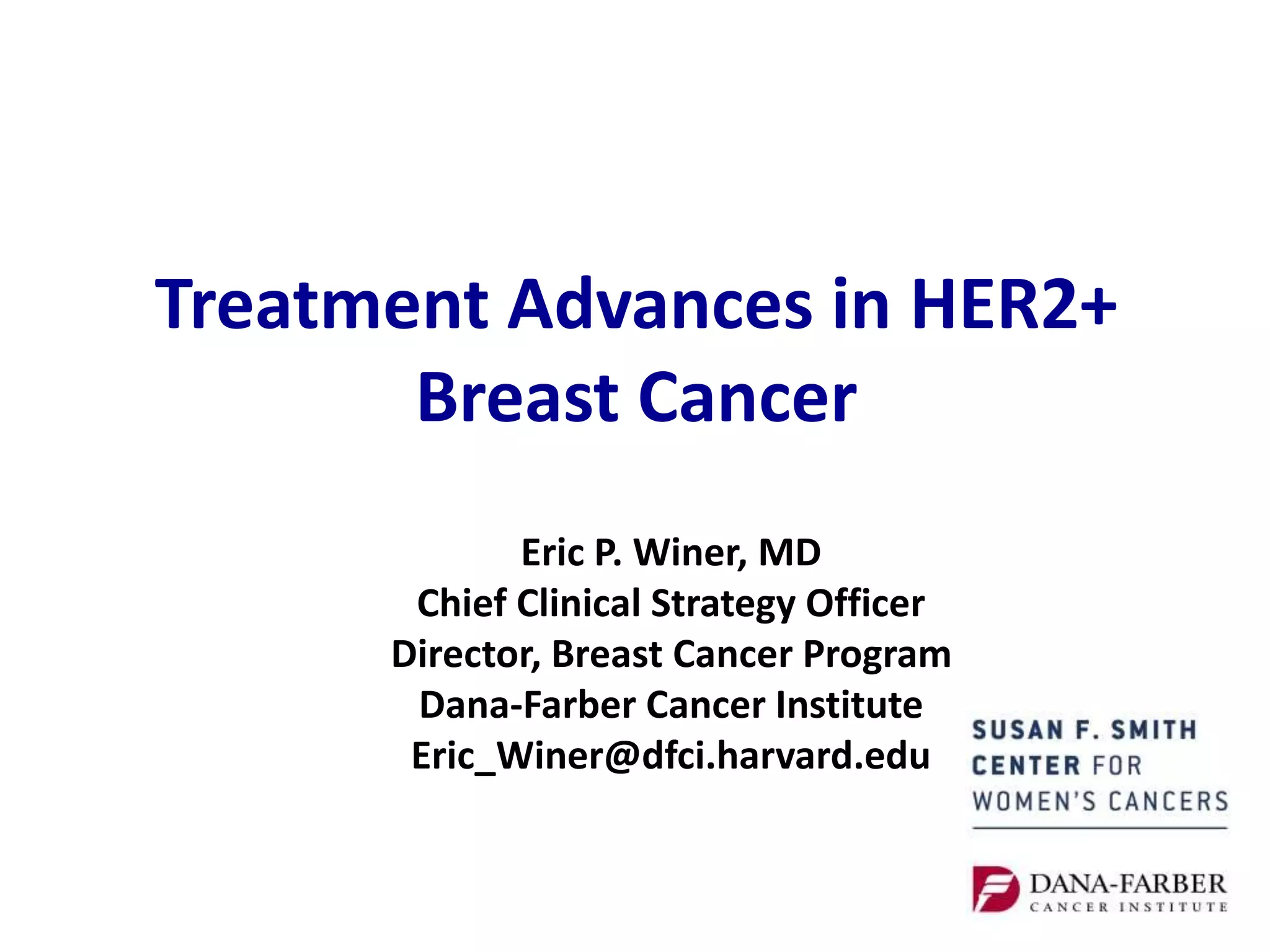 Treatment Advances in HER2+ Breast Cancer

Eric P. Winer, MD
Chief Clinical Strategy Officer
Director, Breast Cancer Program
Dana-Farber Cancer Institute
Eric_Winer@dfci.harvard.edu

SUSAN F. SMITH CENTER FOR WOMEN'S CANCERS

DANA-FARBER
CANCER INSTITUTE